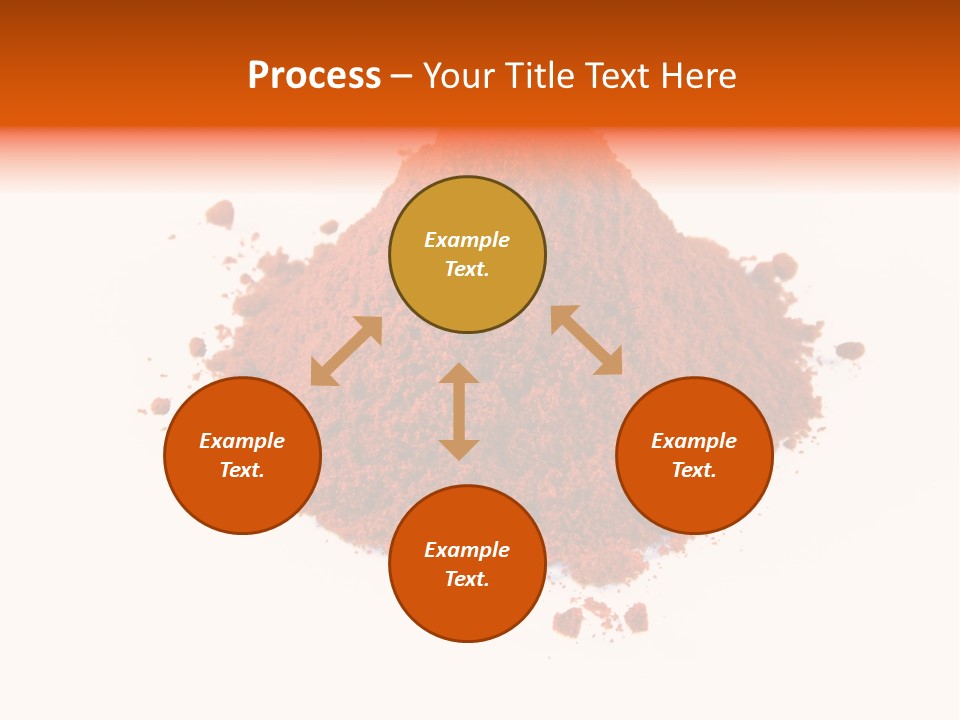 Process – Your Title Text Here

Example Text.

Example Text.

Example Text.

Example Text.